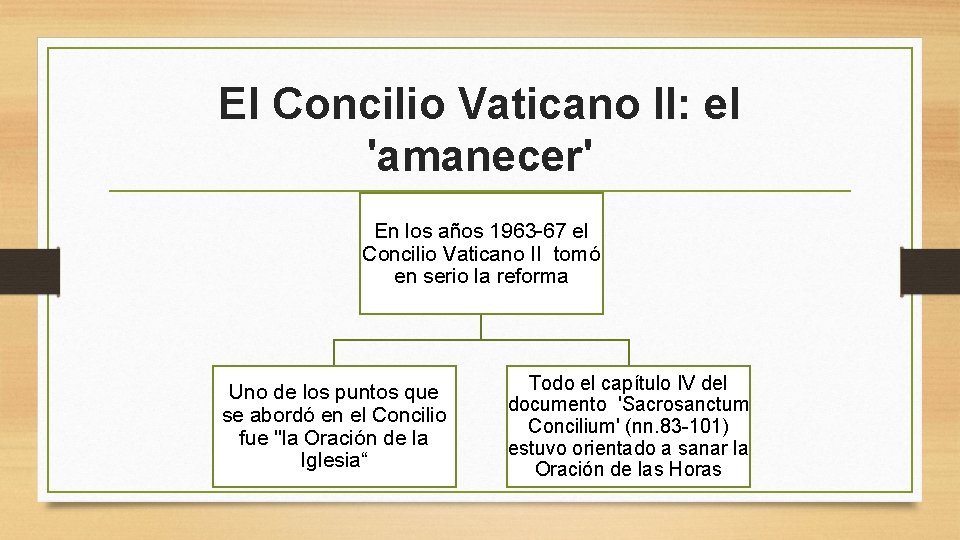 El Concilio Vaticano II: el 'amanecer'

En los años 1963-67 el Concilio Vaticano II tomó en serio la reforma

Uno de los puntos que se abordó en el Concilio fue "la Oración de la Iglesia“

Todo el capítulo IV del documento 'Sacrosanctum Concilium' (nn.83-101) estuvo orientado a sanar la Oración de las Horas